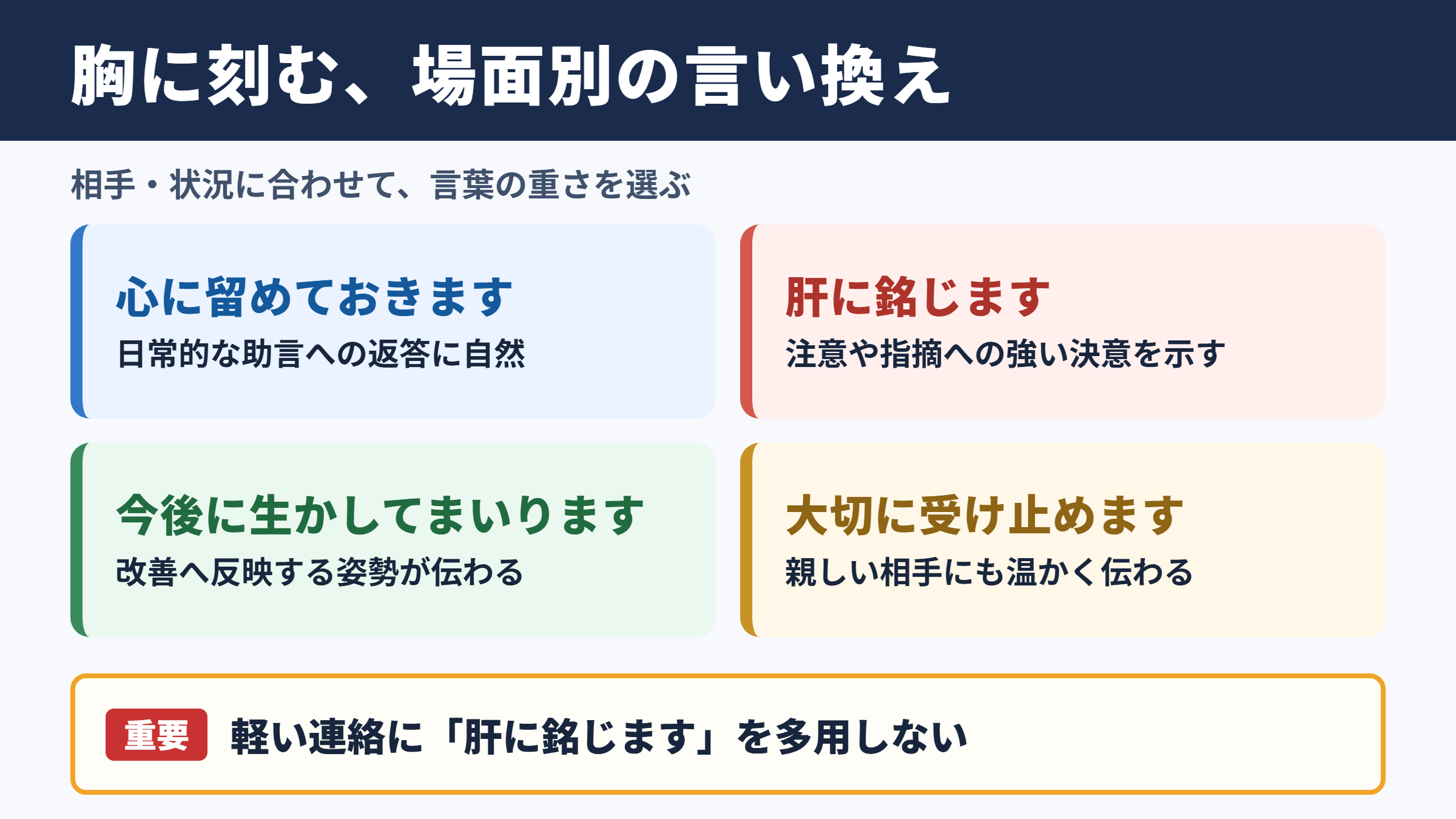 胸に刻む、場面別の言い換え

相手・状況に合わせて、言葉の重さを選ぶ

心に留めておきます
日常的な助言への返答に自然

肝に銘じます
注意や指摘への強い決意を示す

今後に生かしてまいります
改善へ反映する姿勢が伝わる

大切に受け止めます
親しい相手にも温かく伝わる

重要 軽い連絡に「肝に銘じます」を多用しない